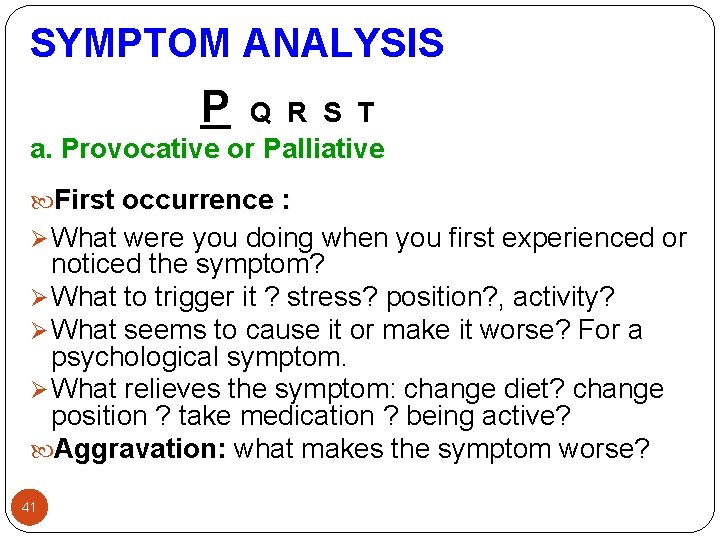 SYMPTOM ANALYSIS

P Q R S T

a. Provocative or Palliative

First occurrence :

What were you doing when you first experienced or noticed the symptom?

What to trigger it ? stress? position?, activity?

What seems to cause it or make it worse? For a psychological symptom.

What relieves the symptom: change diet? change position ? take medication ? being active?

Aggravation: what makes the symptom worse?

41